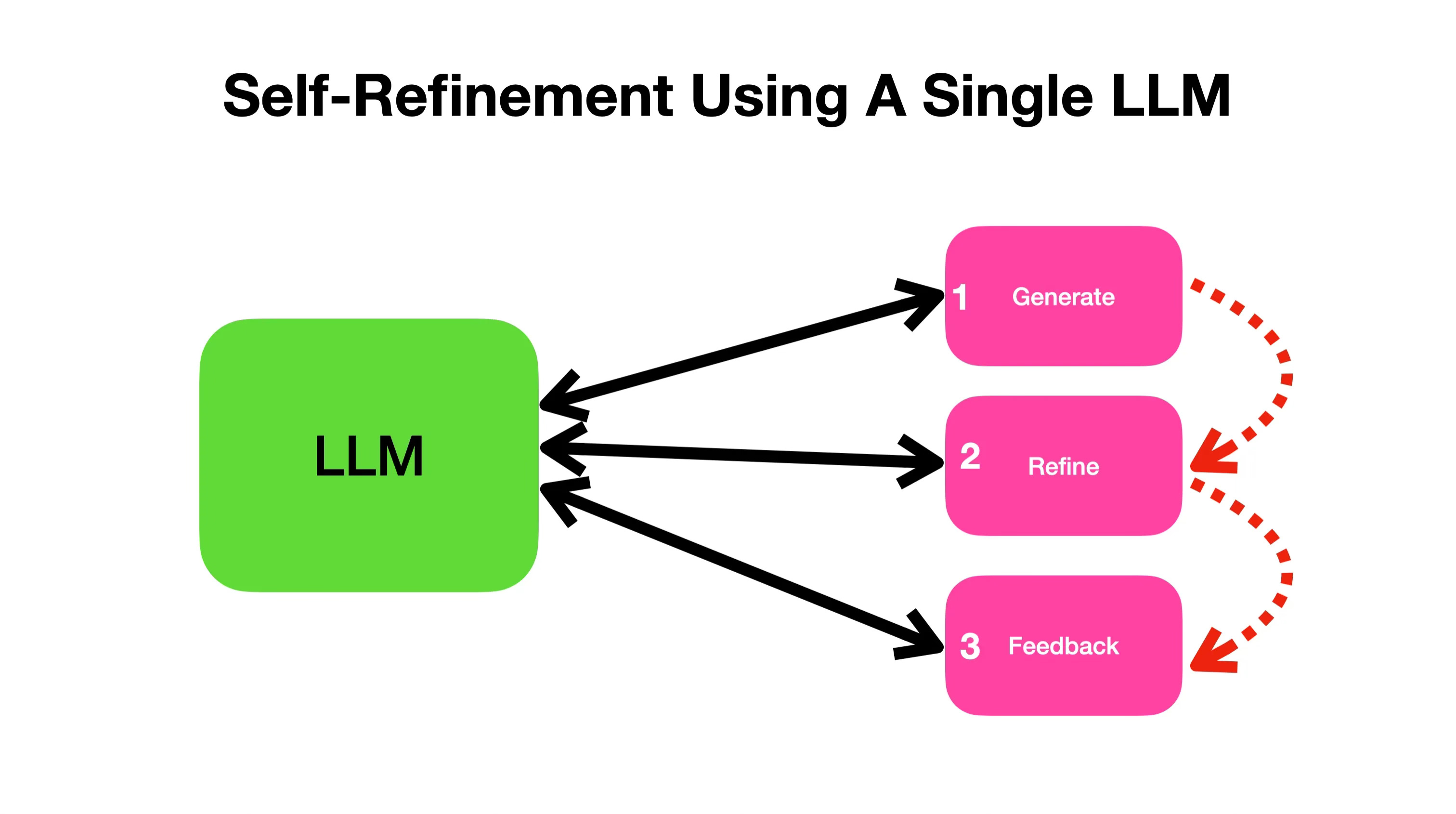 Self-Refinement Using A Single LLM

LLM

1 Generate

2 Refine

3 Feedback